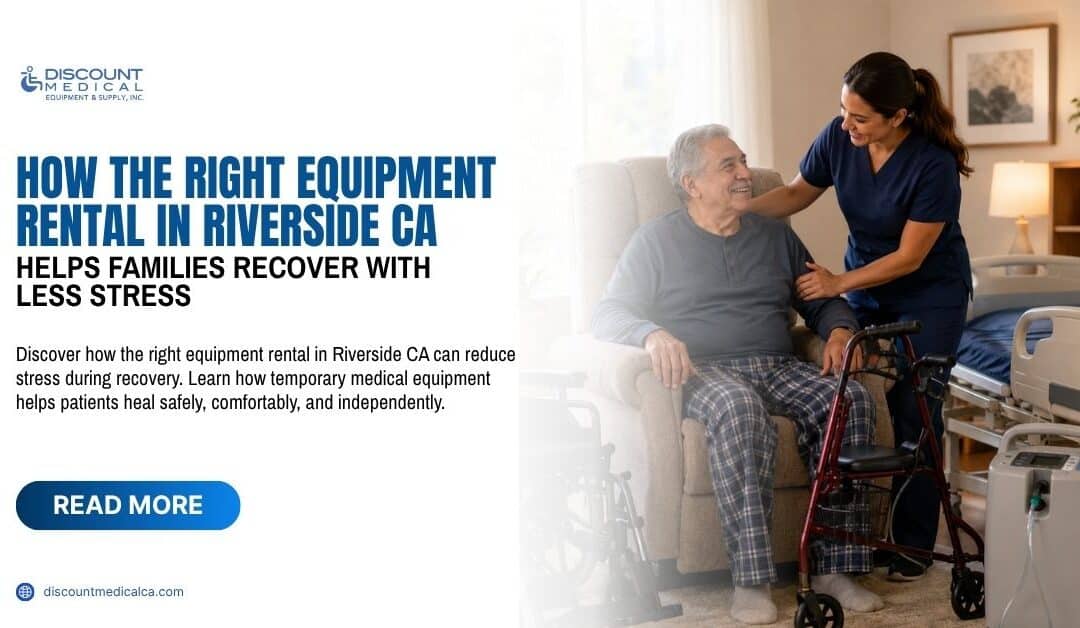 DISCOUNT MEDICAL EQUIPMENT & SUPPLY, INC.

HOW THE RIGHT EQUIPMENT RENTAL IN RIVERSIDE CA

HELPS FAMILIES RECOVER WITH LESS STRESS

Discover how the right equipment rental in Riverside CA can reduce stress during recovery. Learn how temporary medical equipment helps patients heal safely, comfortably, and independently.

READ MORE

discountmedicalca.com